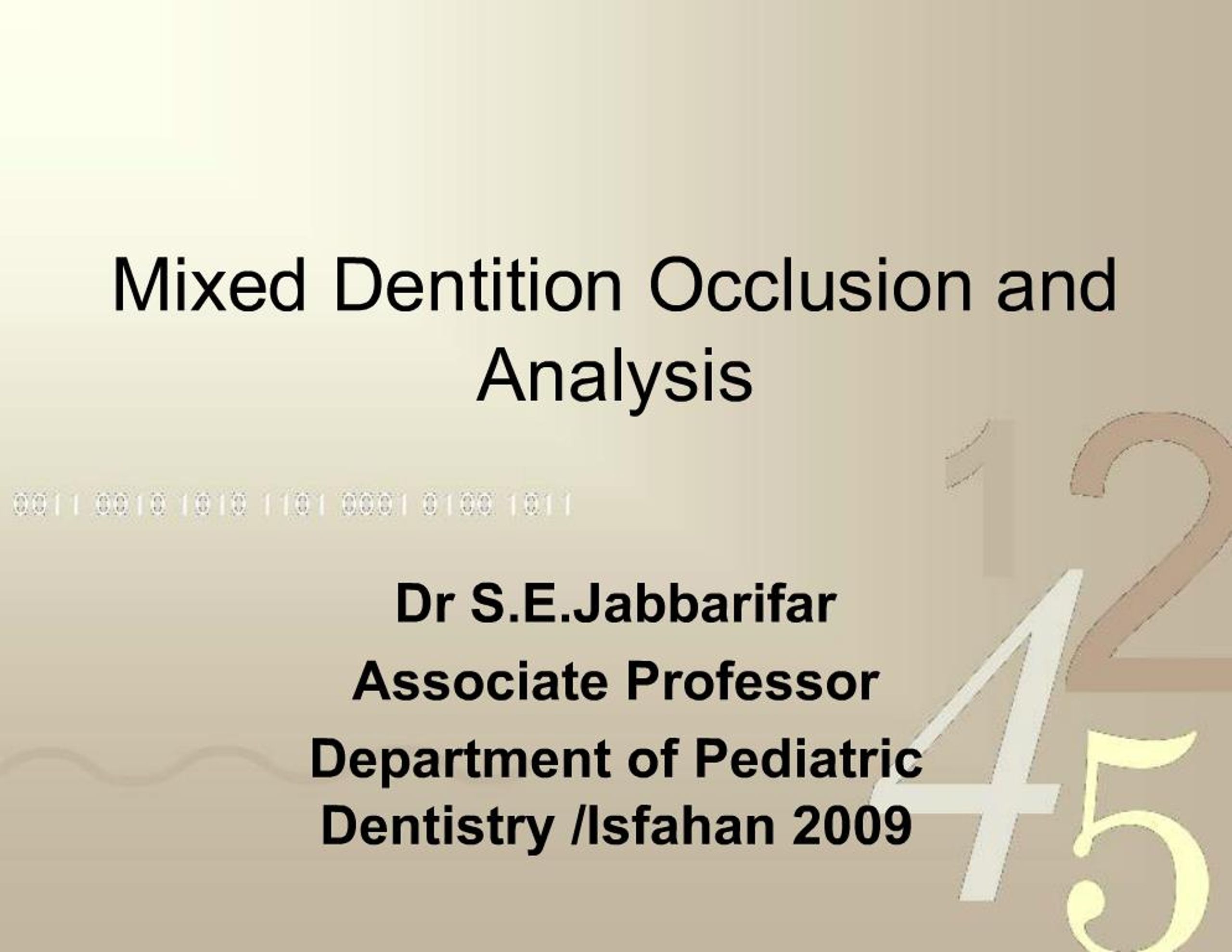 Mixed Dentition Occlusion and Analysis

0011 0010 1010 1101 0001 0100 1011

Dr S.E.Jabbarifar

Associate Professor

Department of Pediatric Dentistry /Isfahan 2009

1 2 4 5